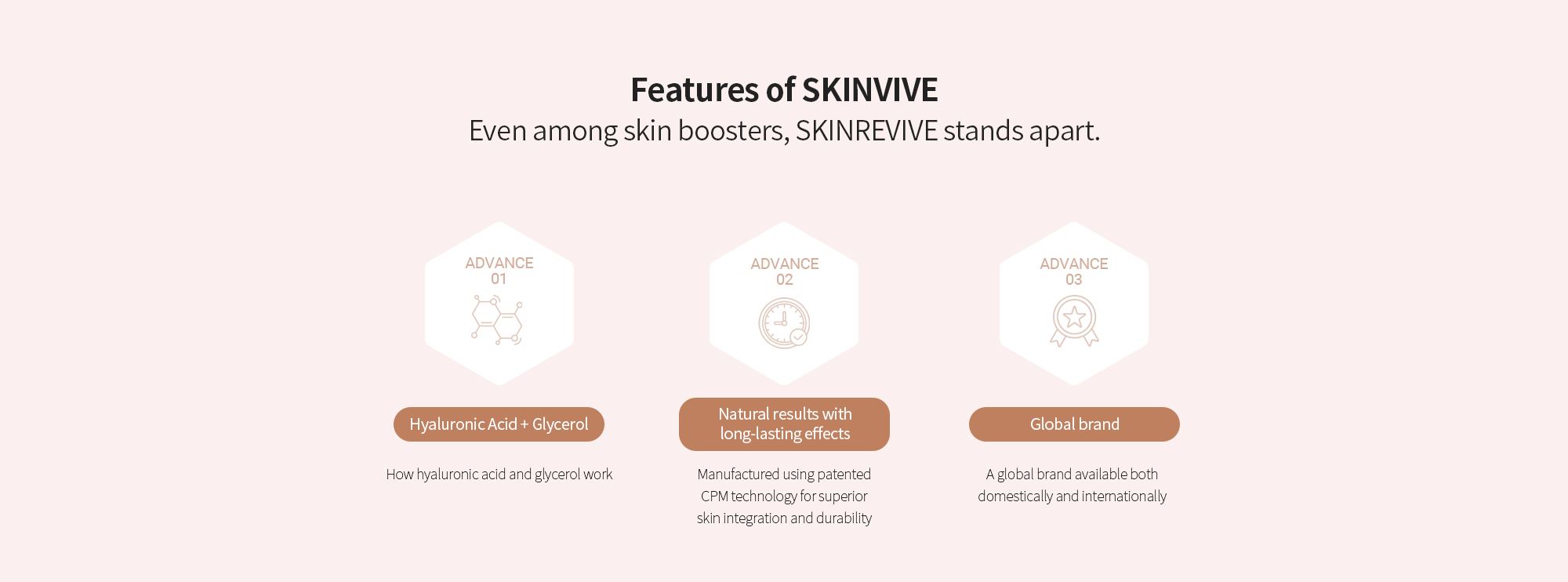 Features of SKINVIVE
Even among skin boosters, SKINREVIVE stands apart.

ADVANCE
01

Hyaluronic Acid + Glycerol

How hyaluronic acid and glycerol work

ADVANCE
02

Natural results with long-lasting effects

Manufactured using patented CPM technology for superior skin integration and durability

ADVANCE
03

Global brand

A global brand available both domestically and internationally